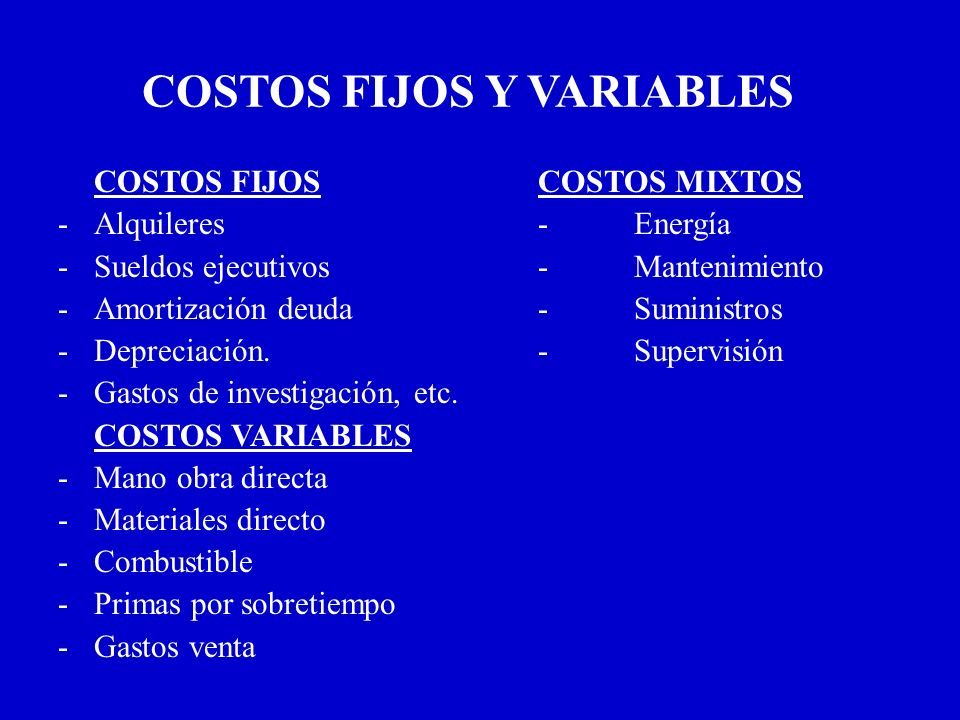 COSTOS FIJOS Y VARIABLES

COSTOS FIJOS
- Alquileres
- Sueldos ejecutivos
- Amortización deuda
- Depreciación.
- Gastos de investigación, etc.

COSTOS VARIABLES
- Mano obra directa
- Materiales directo
- Combustible
- Primas por sobretiempo
- Gastos venta

COSTOS MIXTOS
- Energía
- Mantenimiento
- Suministros
- Supervisión